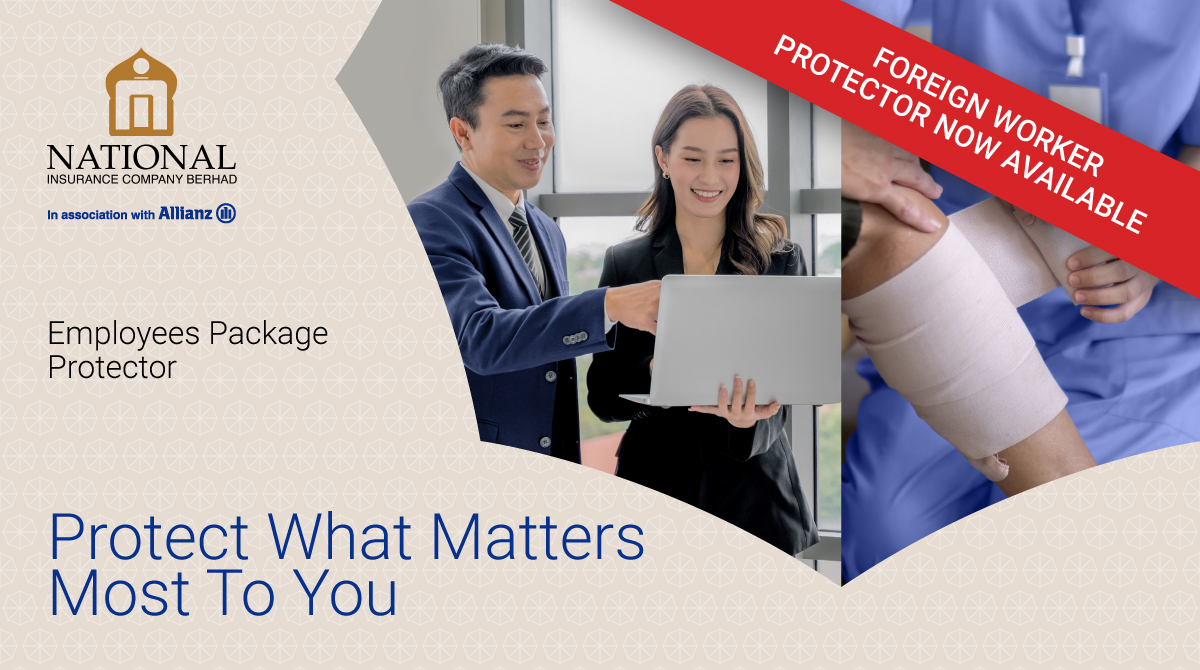 NATIONAL
INSURANCE COMPANY BERHAD

In association with Allianz

FOREIGN WORKER PROTECTOR NOW AVAILABLE

Employees Package Protector

Protect What Matters Most To You